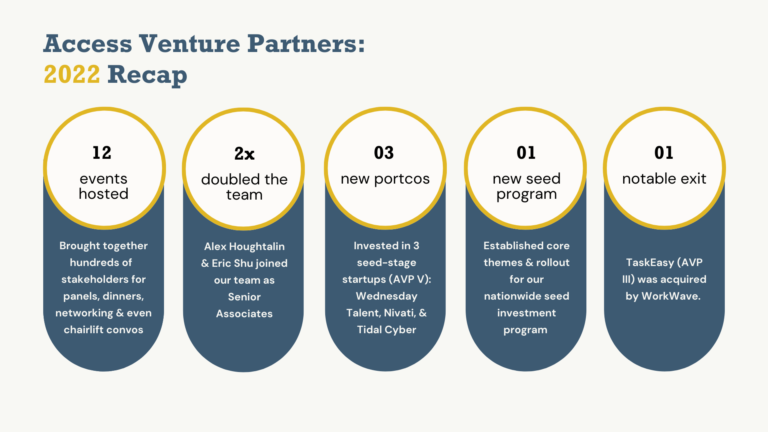 Access Venture Partners:
2022 Recap

12
events hosted

Brought together hundreds of stakeholders for panels, dinners, networking & even chairlift convos

2x
doubled the team

Alex Houghtalin & Eric Shu joined our team as Senior Associates

03
new portcos

Invested in 3 seed-stage startups (AVP V): Wednesday Talent, Nivati, & Tidal Cyber

01
new seed program

Established core themes & rollout for our nationwide seed investment program

01
notable exit

TaskEasy (AVP III) was acquired by WorkWave.